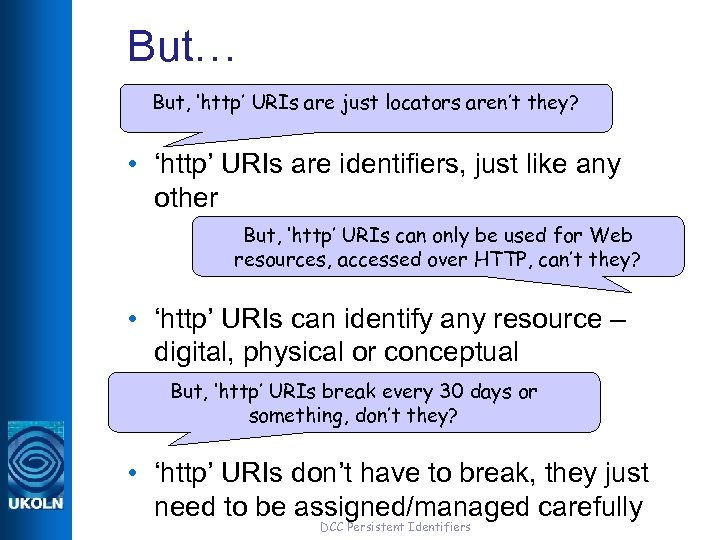 But…

But, 'http' URIs are just locators aren't they?

• 'http' URIs are identifiers, just like any other

But, 'http' URIs can only be used for Web resources, accessed over HTTP, can't they?

• 'http' URIs can identify any resource – digital, physical or conceptual

But, 'http' URIs break every 30 days or something, don't they?

• 'http' URIs don't have to break, they just need to be assigned/managed carefully

UKOLN

DCC Persistent Identifiers